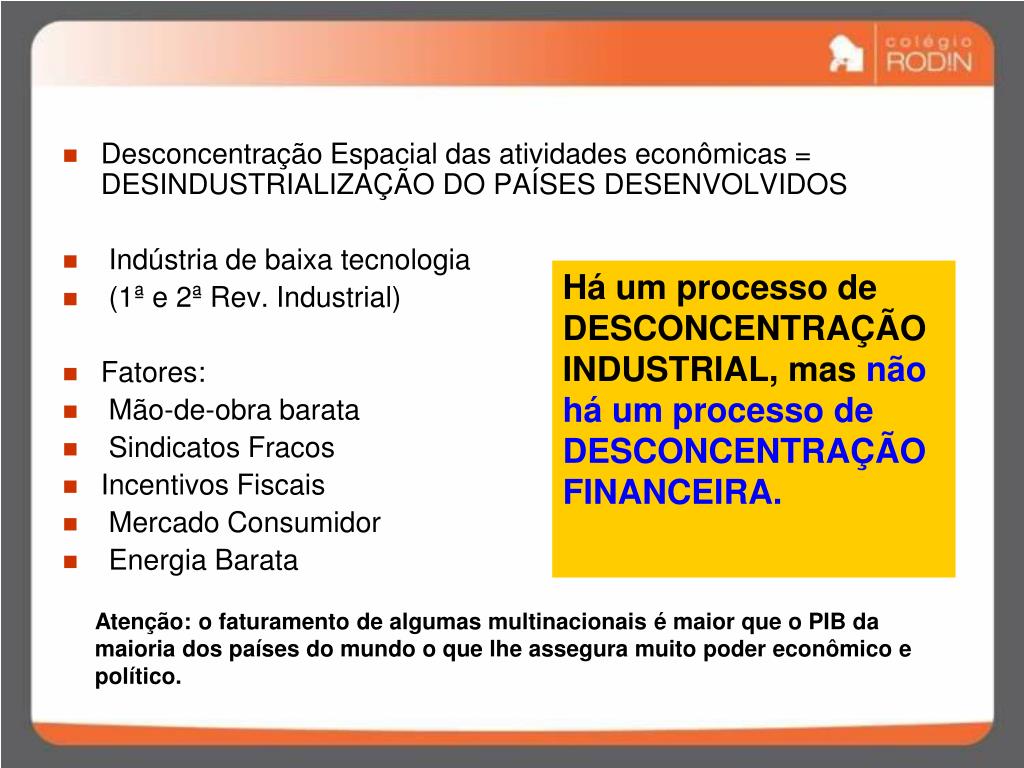 colégio RODIN

Desconcentração Espacial das atividades econômicas = DESINDUSTRIALIZAÇÃO DO PAÍSES DESENVOLVIDOS

Indústria de baixa tecnologia
(1ª e 2ª Rev. Industrial)

Fatores:
Mão-de-obra barata
Sindicatos Fracos
Incentivos Fiscais
Mercado Consumidor
Energia Barata

Há um processo de DESCONCENTRAÇÃO INDUSTRIAL, mas não há um processo de DESCONCENTRAÇÃO FINANCEIRA.

Atenção: o faturamento de algumas multinacionais é maior que o PIB da maioria dos países do mundo o que lhe assegura muito poder econômico e político.